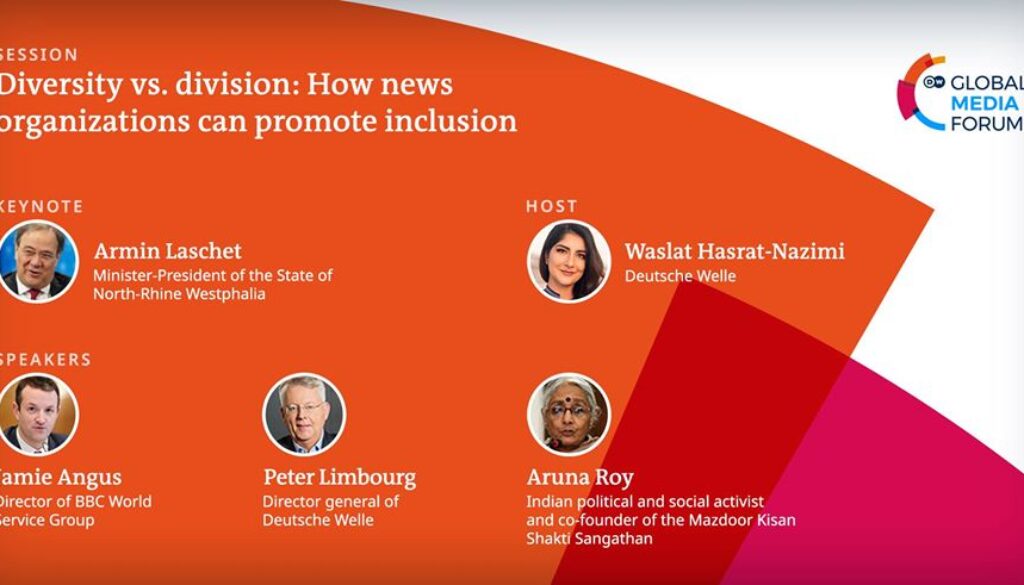 SESSION
Diversity vs. division: How news organizations can promote inclusion

DW GLOBAL MEDIA FORUM

KEYNOTE
Armin Laschet
Minister-President of the State of North-Rhine Westphalia

HOST
Waslat Hasrat-Nazimi
Deutsche Welle

SPEAKERS
Jamie Angus
Director of BBC World Service Group

Peter Limbourg
Director general of Deutsche Welle

Aruna Roy
Indian political and social activist and co-founder of the Mazdoor Kisan Shakti Sangathan